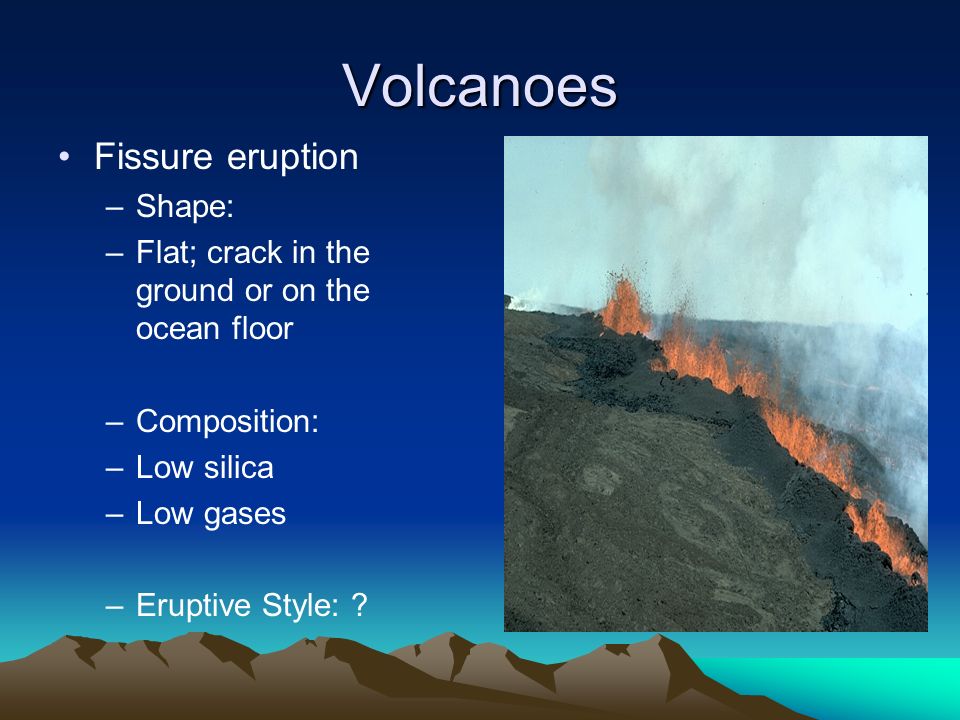 Volcanoes

• Fissure eruption
– Shape:
– Flat; crack in the ground or on the ocean floor

– Composition:
– Low silica
– Low gases

– Eruptive Style: ?